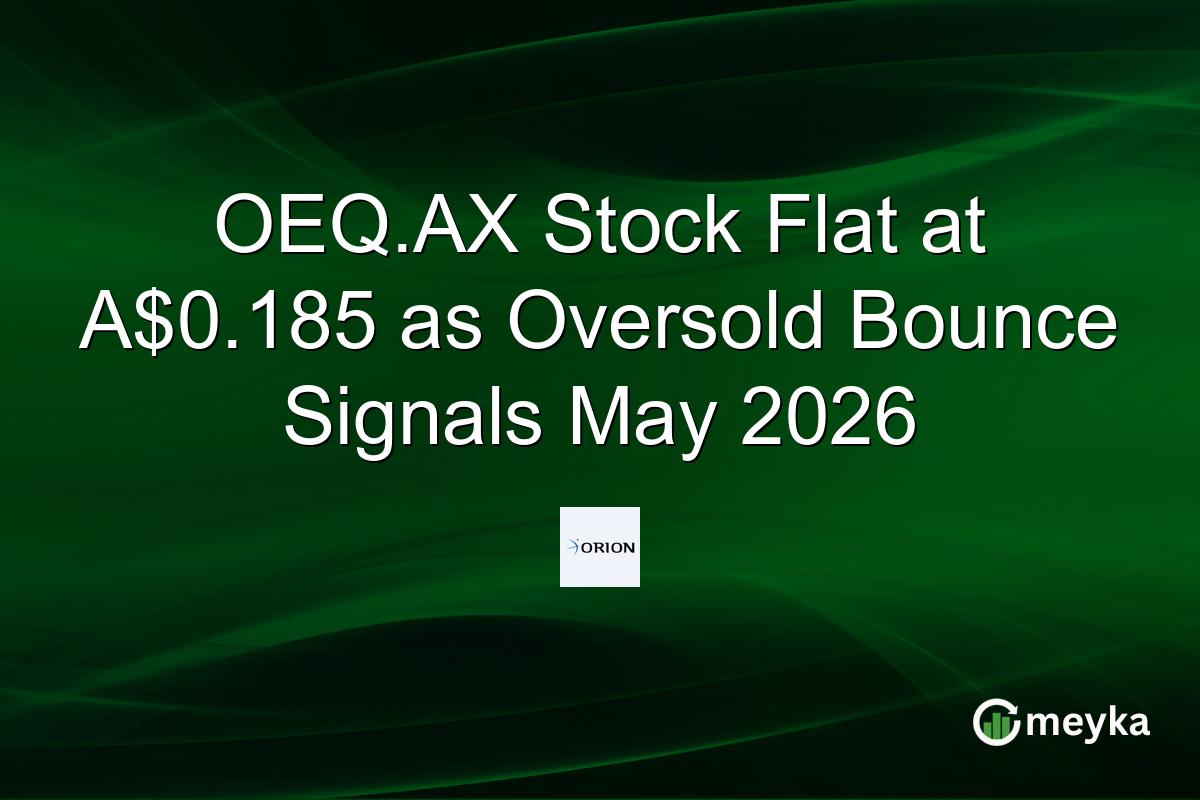 OEQ.AX Stock Flat at A$0.185 as Oversold Bounce Signals May 2026

ORION

meyka